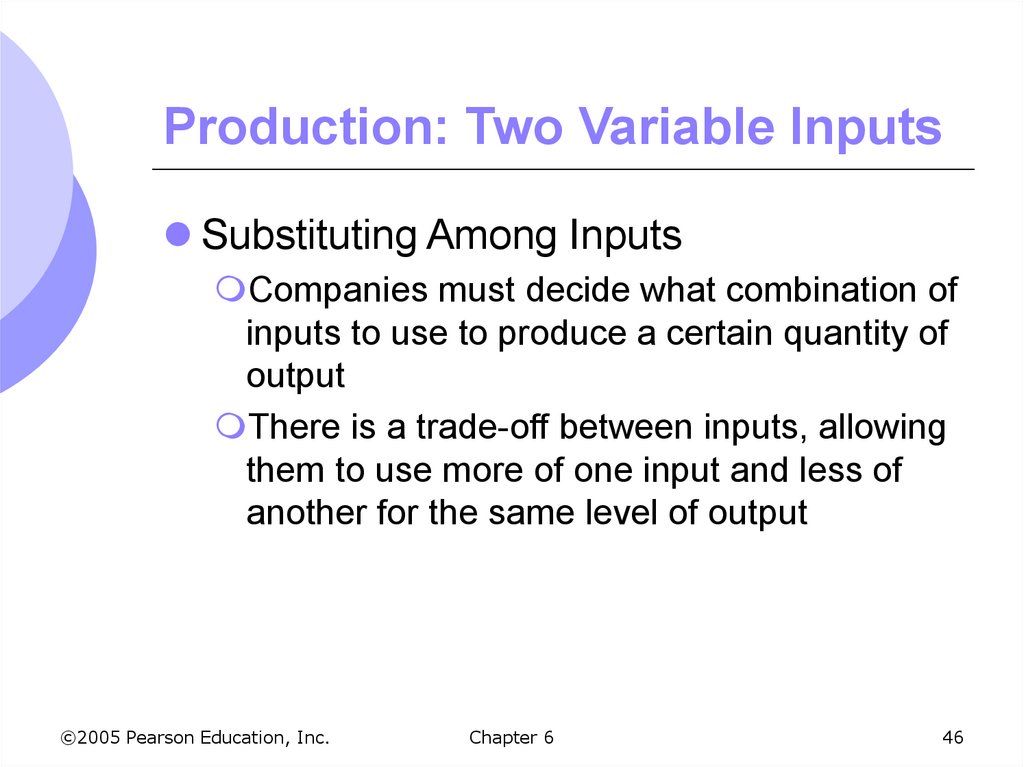 Production: Two Variable Inputs

Substituting Among Inputs

Companies must decide what combination of inputs to use to produce a certain quantity of output

There is a trade-off between inputs, allowing them to use more of one input and less of another for the same level of output

©2005 Pearson Education, Inc.

Chapter 6

46